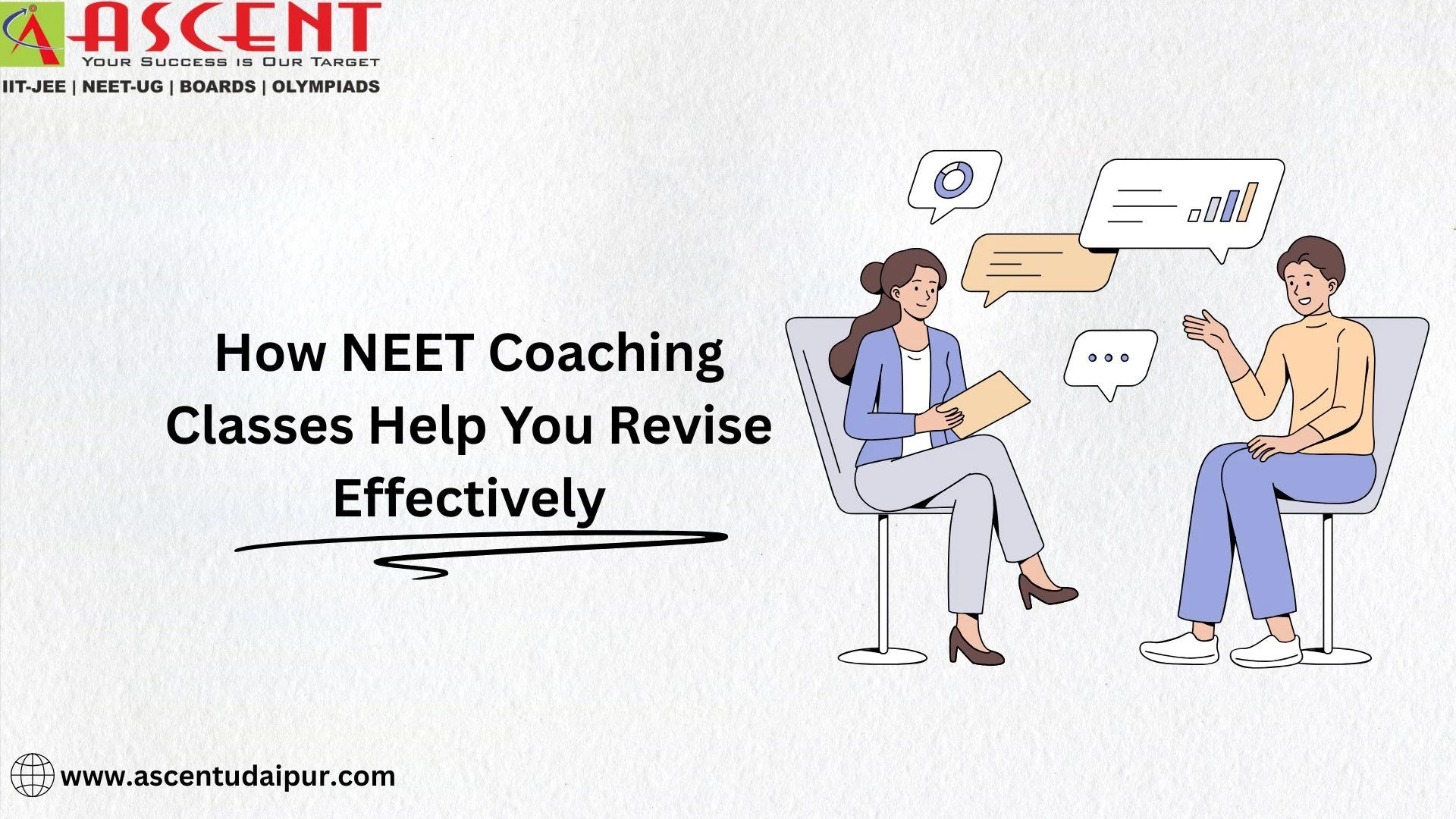 ASCENT
YOUR SUCCESS IS OUR TARGET
IIT-JEE | NEET-UG | BOARDS | OLYMPIADS

How NEET Coaching Classes Help You Revise Effectively

www.ascentudaipur.com